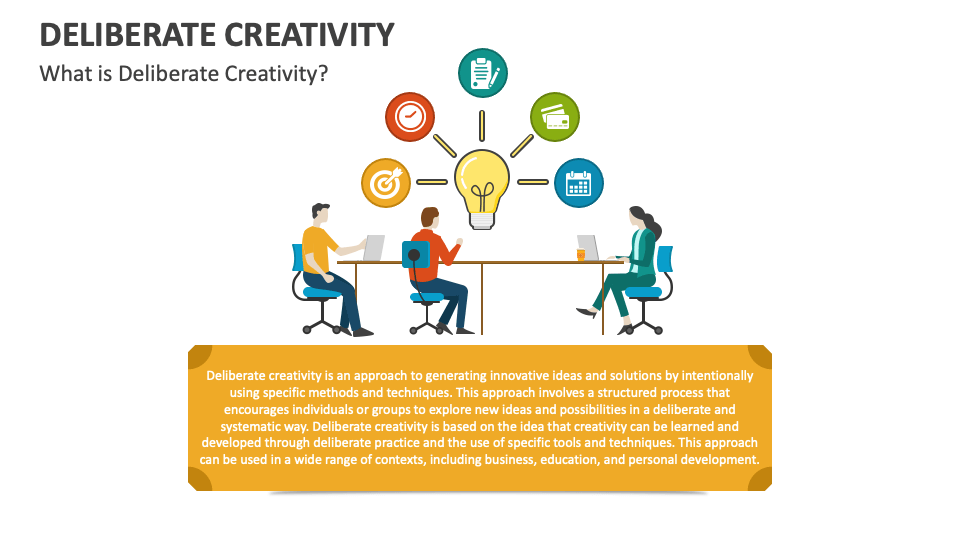 DELIBERATE CREATIVITY

What is Deliberate Creativity?

Deliberate creativity is an approach to generating innovative ideas and solutions by intentionally using specific methods and techniques. This approach involves a structured process that encourages individuals or groups to explore new ideas and possibilities in a deliberate and systematic way. Deliberate creativity is based on the idea that creativity can be learned and developed through deliberate practice and the use of specific tools and techniques. This approach can be used in a wide range of contexts, including business, education, and personal development.